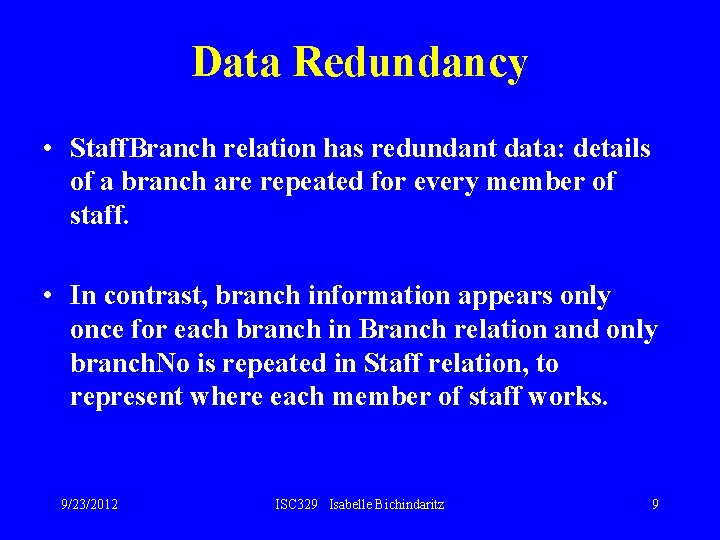 Data Redundancy

• StaffBranch relation has redundant data: details of a branch are repeated for every member of staff.

• In contrast, branch information appears only once for each branch in Branch relation and only branchNo is repeated in Staff relation, to represent where each member of staff works.

9/23/2012 ISC329 Isabelle Bichindaritz 9